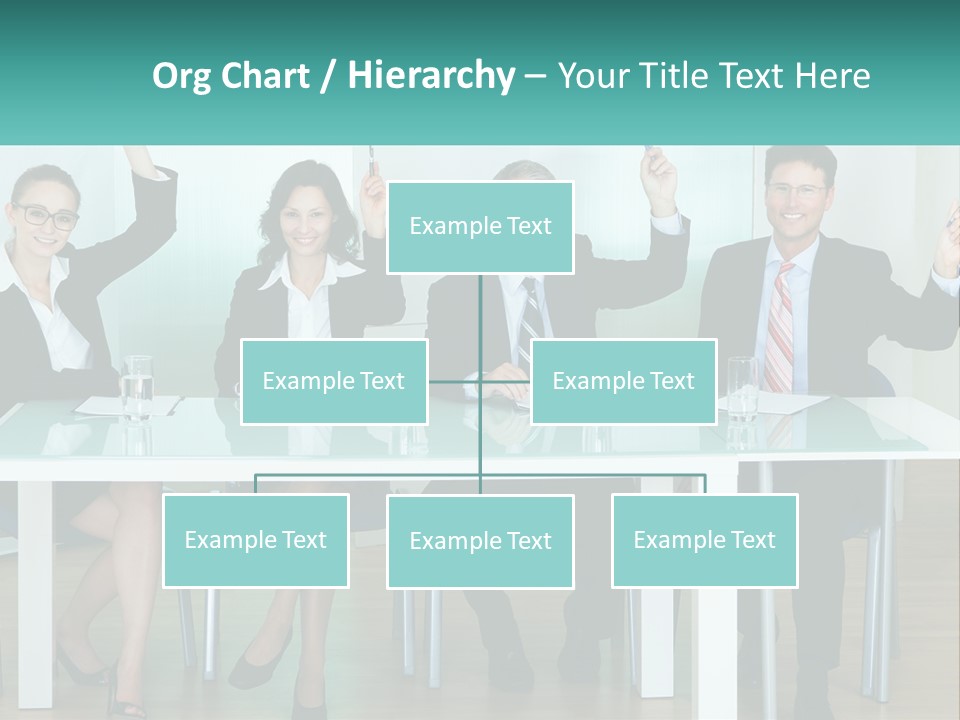 Org Chart / Hierarchy – Your Title Text Here

Example Text

Example Text

Example Text

Example Text

Example Text

Example Text